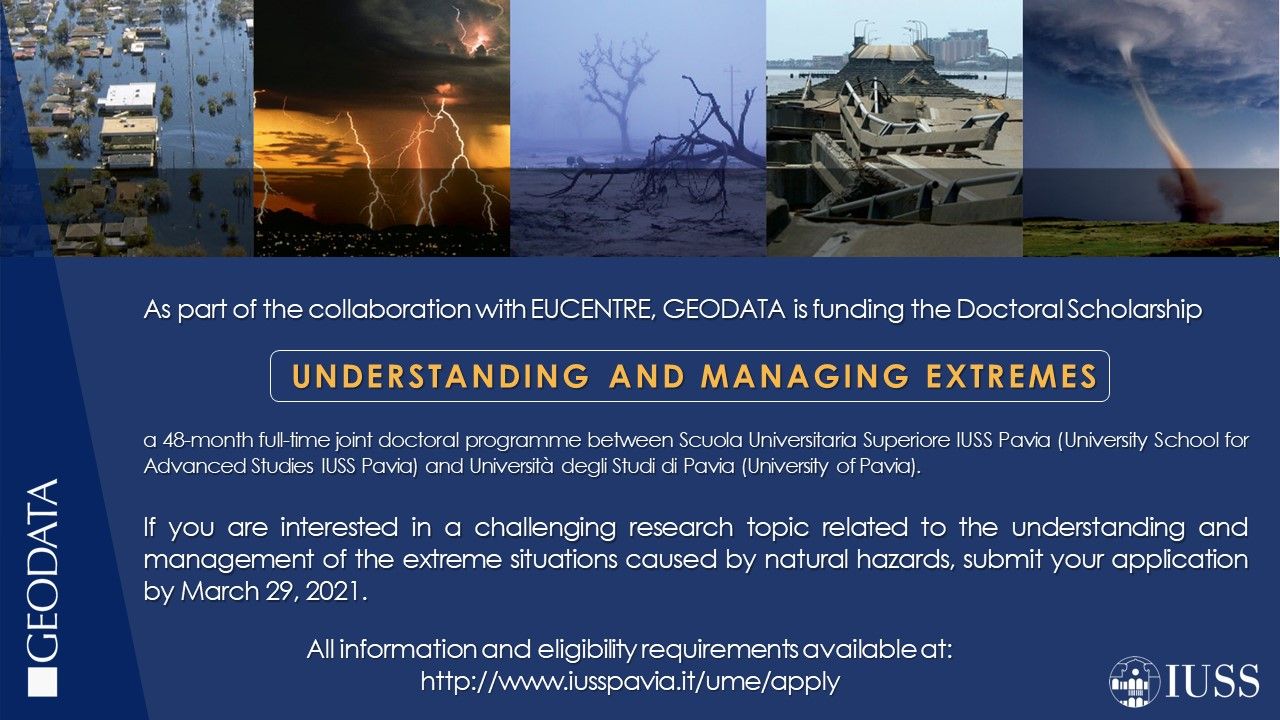 As part of the collaboration with EUCENTRE, GEODATA is funding the Doctoral Scholarship

UNDERSTANDING AND MANAGING EXTREMES

a 48-month full-time joint doctoral programme between Scuola Universitaria Superiore IUSS Pavia (University School for Advanced Studies IUSS Pavia) and Università degli Studi di Pavia (University of Pavia).

If you are interested in a challenging research topic related to the understanding and management of the extreme situations caused by natural hazards, submit your application by March 29, 2021.

All information and eligibility requirements available at:
http://www.iusspavia.it/ume/apply

GEODATA

IUSS